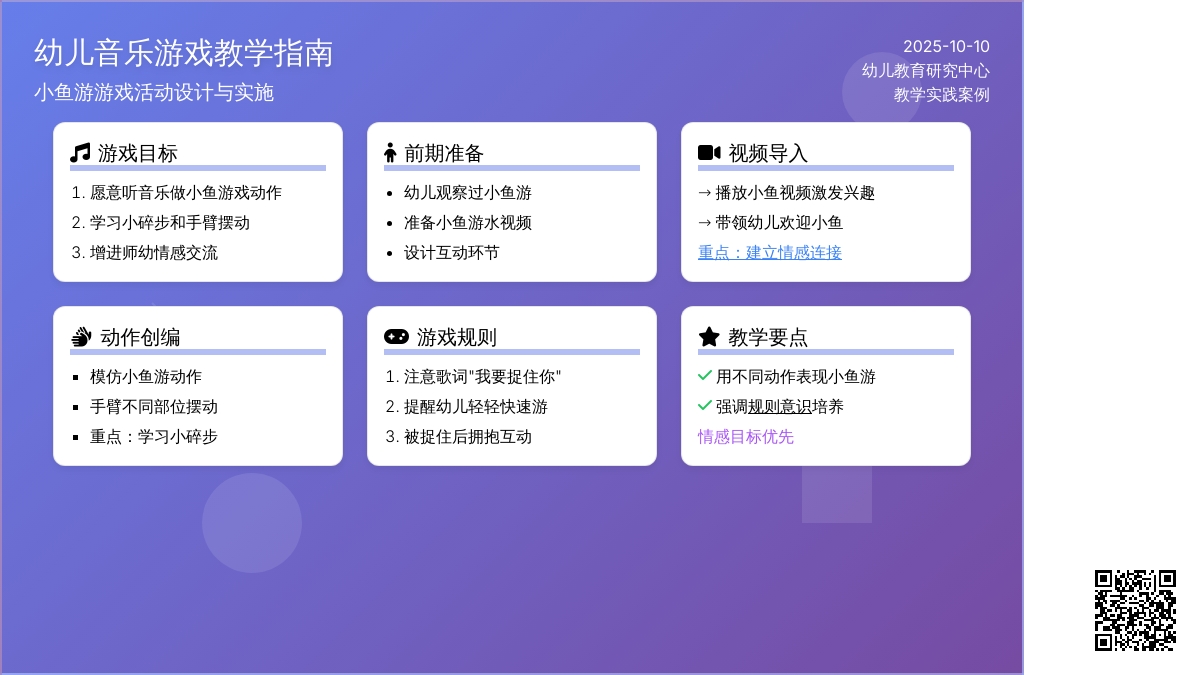 幼儿音乐游戏教学指南

小鱼游游戏活动设计与实施

2025-10-10
幼儿教育研究中心
教学实践案例

游戏目标

1. 愿意听音乐做小鱼游戏动作
2. 学习小碎步和手臂摆动
3. 增进师幼情感交流

前期准备

- 幼儿观察过小鱼游
- 准备小鱼游水视频
- 设计互动环节

视频导入

→ 播放小鱼视频激发兴趣
→ 带领幼儿欢迎小鱼
重点：建立情感连接

动作创编

- 模仿小鱼游动作
- 手臂不同部位摆动
- 重点：学习小碎步

游戏规则

1. 注意歌词"我要捉住你"
2. 提醒幼儿轻轻快速游
3. 被捉住后拥抱互动

教学要点

✓ 用不同动作表现小鱼游
✓ 强调规则意识培养
情感目标优先